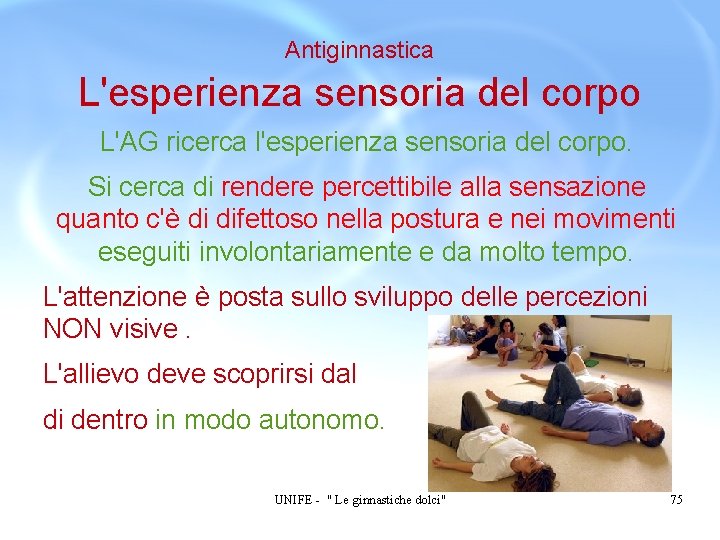 Antiginnastica

L'esperienza sensoria del corpo

L'AG ricerca l'esperienza sensoria del corpo.

Si cerca di rendere percettibile alla sensazione quanto c'è di difettoso nella postura e nei movimenti eseguiti involontariamente e da molto tempo.

L'attenzione è posta sullo sviluppo delle percezioni NON visive .

L'allievo deve scoprirsi dal

di dentro in modo autonomo.

UNIFE - " Le ginnastiche dolci"

75